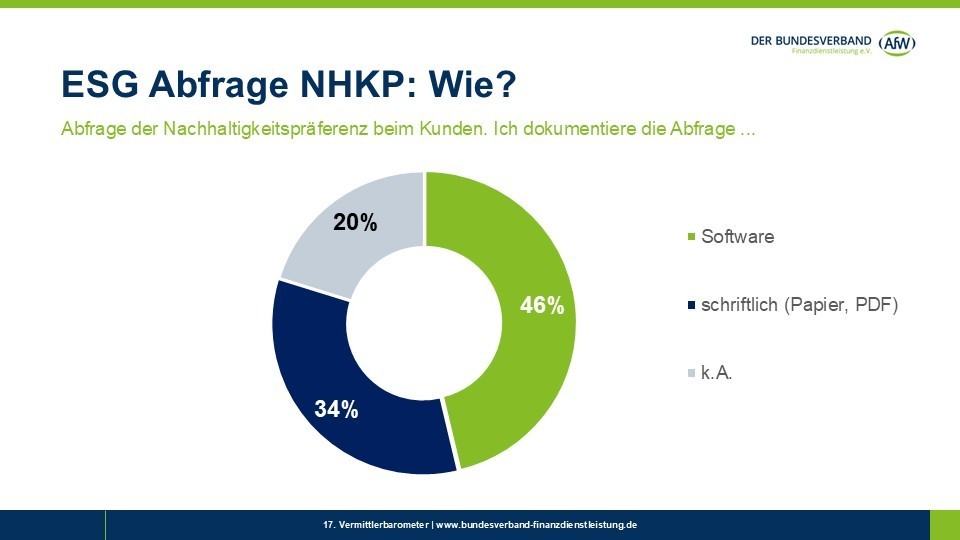 DER BUNDESVERBAND Finanzdienstleistung e.V. AfW

ESG Abfrage NHKP: Wie?

Abfrage der Nachhaltigkeitspräferenz beim Kunden. Ich dokumentiere die Abfrage ...

20%

46%

34%

Software

schriftlich (Papier, PDF)

k.A.

17. Vermittlerbarometer | www.bundesverband-finanzdienstleistung.de